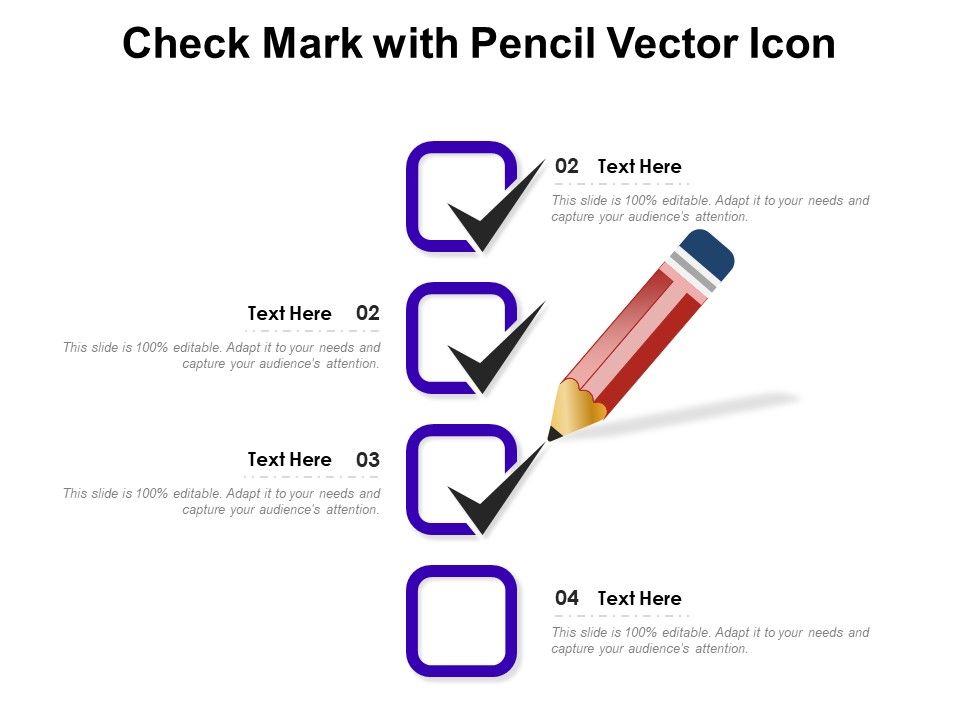 Check Mark with Pencil Vector Icon

02 Text Here

This slide is 100% editable. Adapt it to your needs and capture your audience's attention.

Text Here 02

This slide is 100% editable. Adapt it to your needs and capture your audience's attention.

Text Here 03

This slide is 100% editable. Adapt it to your needs and capture your audience's attention.

04 Text Here

This slide is 100% editable. Adapt it to your needs and capture your audience's attention.